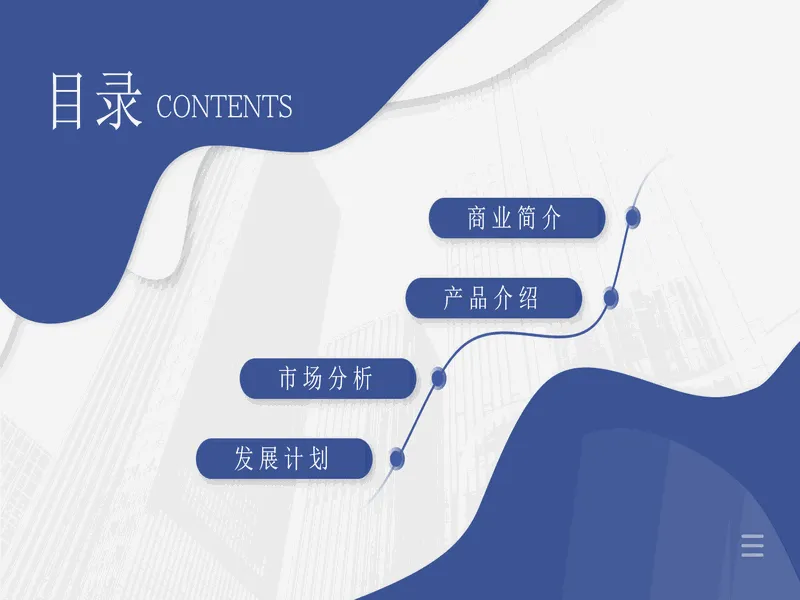 目录 CONTENTS

商业简介

产品介绍

市场分析

发展计划